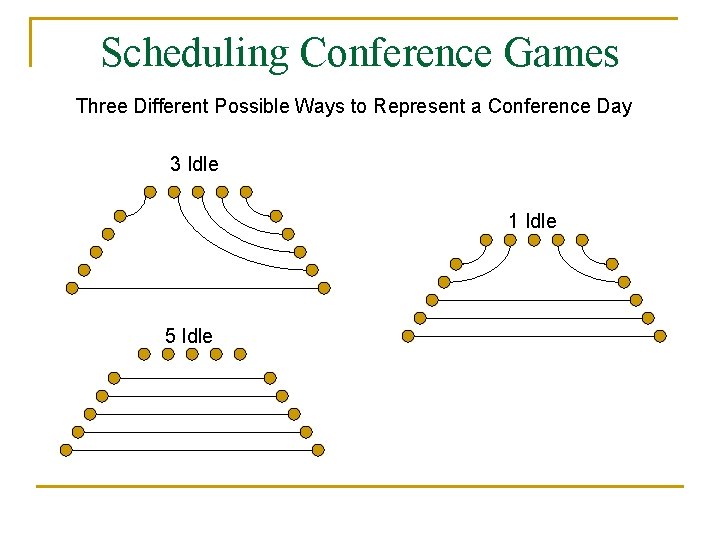 Scheduling Conference Games

Three Different Possible Ways to Represent a Conference Day

3 Idle

1 Idle

5 Idle